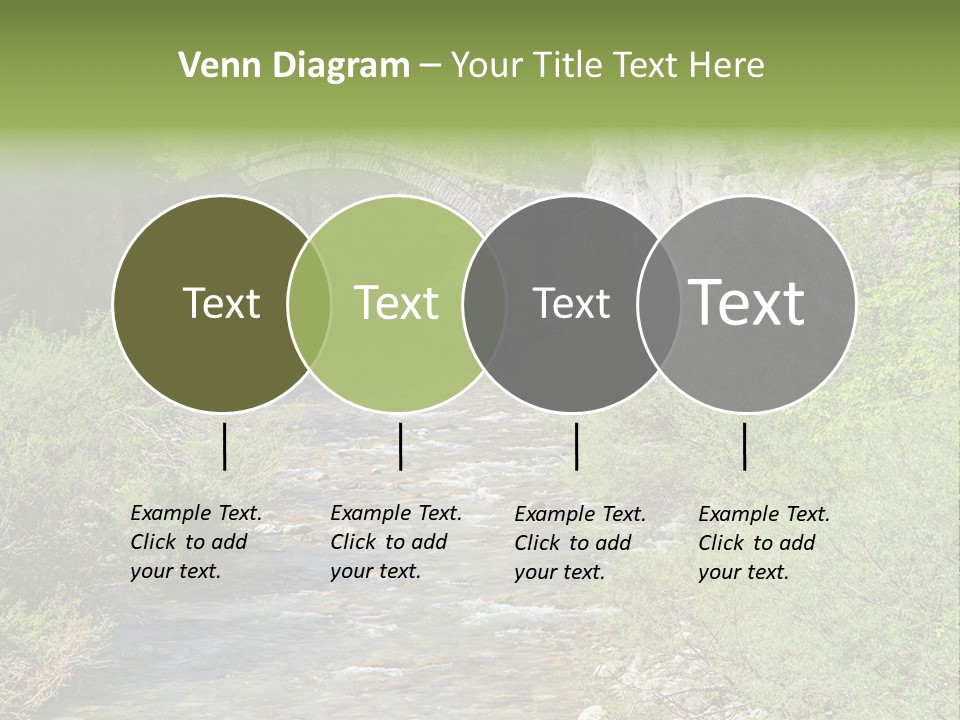 Venn Diagram – Your Title Text Here

Text

Text

Text

Text

Example Text. Click to add your text.

Example Text. Click to add your text.

Example Text. Click to add your text.

Example Text. Click to add your text.